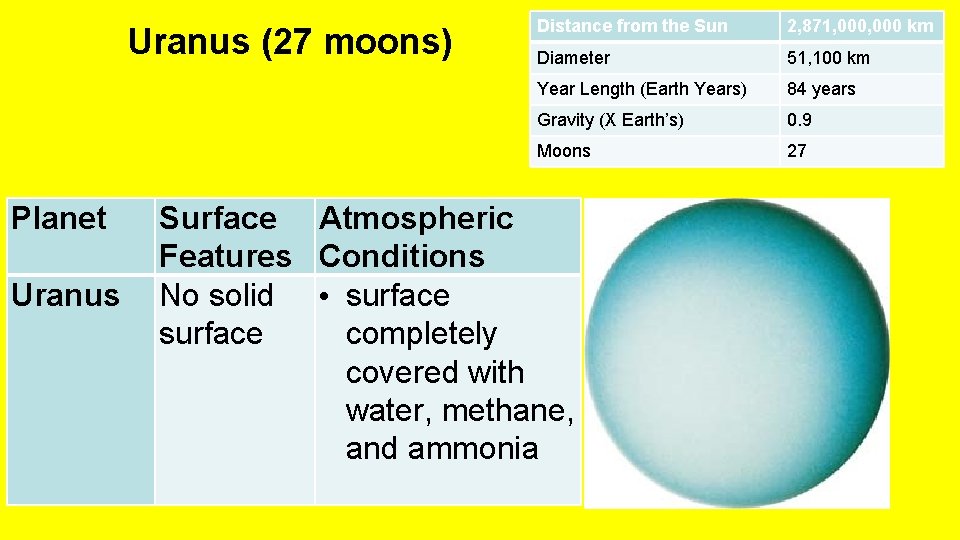 Uranus (27 moons)

| Distance from the Sun | 2,871,000,000 km |
|---|---|
| Diameter | 51,100 km |
| Year Length (Earth Years) | 84 years |
| Gravity (X Earth's) | 0.9 |
| Moons | 27 |

| Planet | Surface Features | Atmospheric Conditions |
|---|---|---|
| Uranus | No solid surface | • surface completely covered with water, methane, and ammonia |